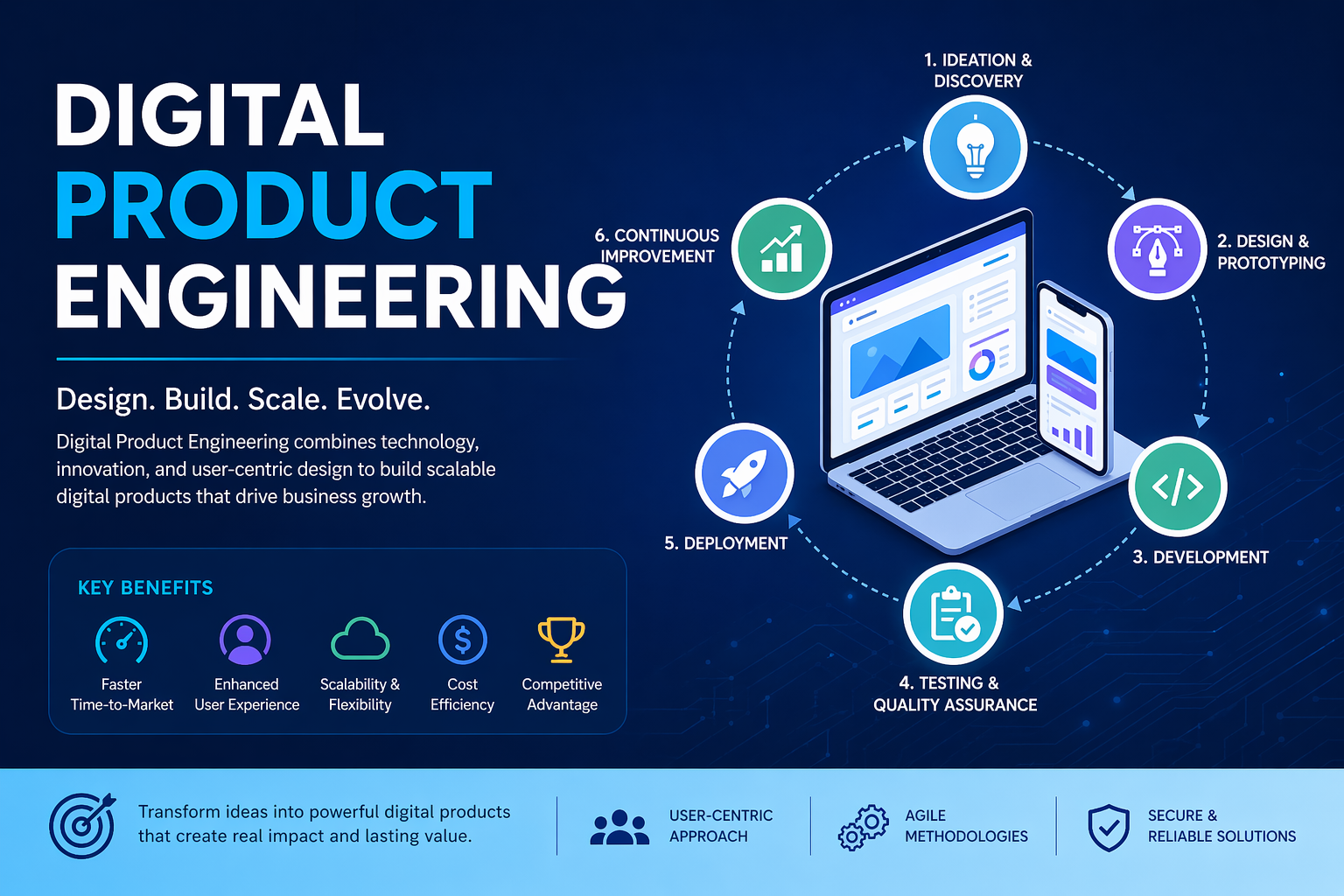 DIGITAL PRODUCT ENGINEERING

Design. Build. Scale. Evolve.

Digital Product Engineering combines technology, innovation, and user-centric design to build scalable digital products that drive business growth.

KEY BENEFITS

Faster Time-to-Market

Enhanced User Experience

Scalability & Flexibility

Cost Efficiency

Competitive Advantage

1. IDEATION & DISCOVERY

2. DESIGN & PROTOTYPING

3. DEVELOPMENT

4. TESTING & QUALITY ASSURANCE

5. DEPLOYMENT

6. CONTINUOUS IMPROVEMENT

Transform ideas into powerful digital products that create real impact and lasting value.

USER-CENTRIC APPROACH

AGILE METHODOLOGIES

SECURE & RELIABLE SOLUTIONS